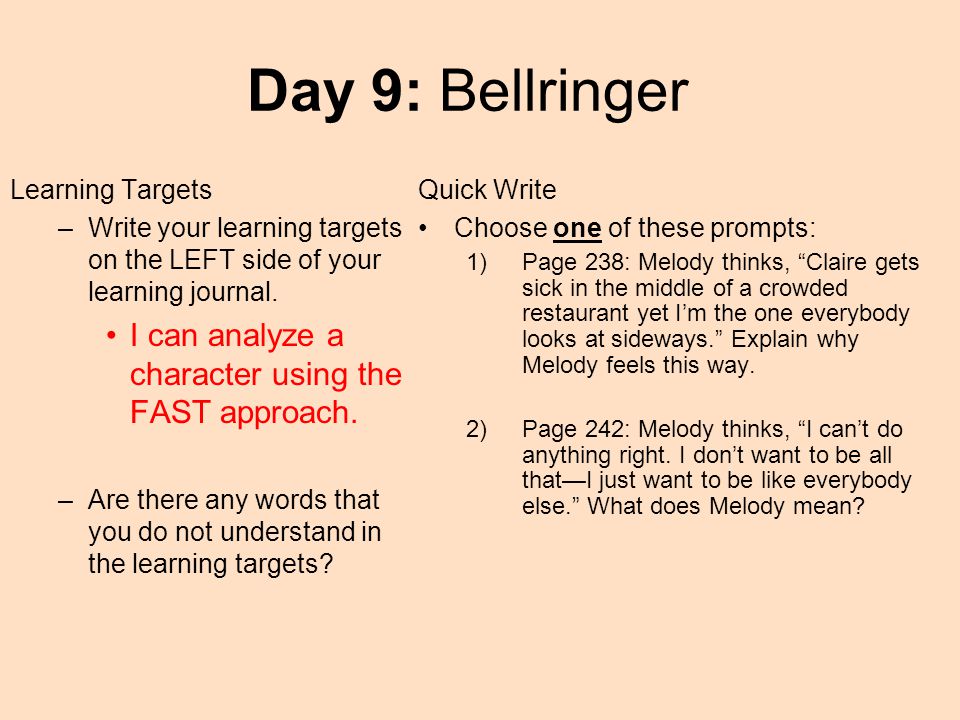 Day 9: Bellringer

Learning Targets

– Write your learning targets on the LEFT side of your learning journal.

• I can analyze a character using the FAST approach.

– Are there any words that you do not understand in the learning targets?

Quick Write

• Choose one of these prompts:

1) Page 238: Melody thinks, “Claire gets sick in the middle of a crowded restaurant yet I’m the one everybody looks at sideways.” Explain why Melody feels this way.

2) Page 242: Melody thinks, “I can’t do anything right. I don’t want to be all that—I just want to be like everybody else.” What does Melody mean?